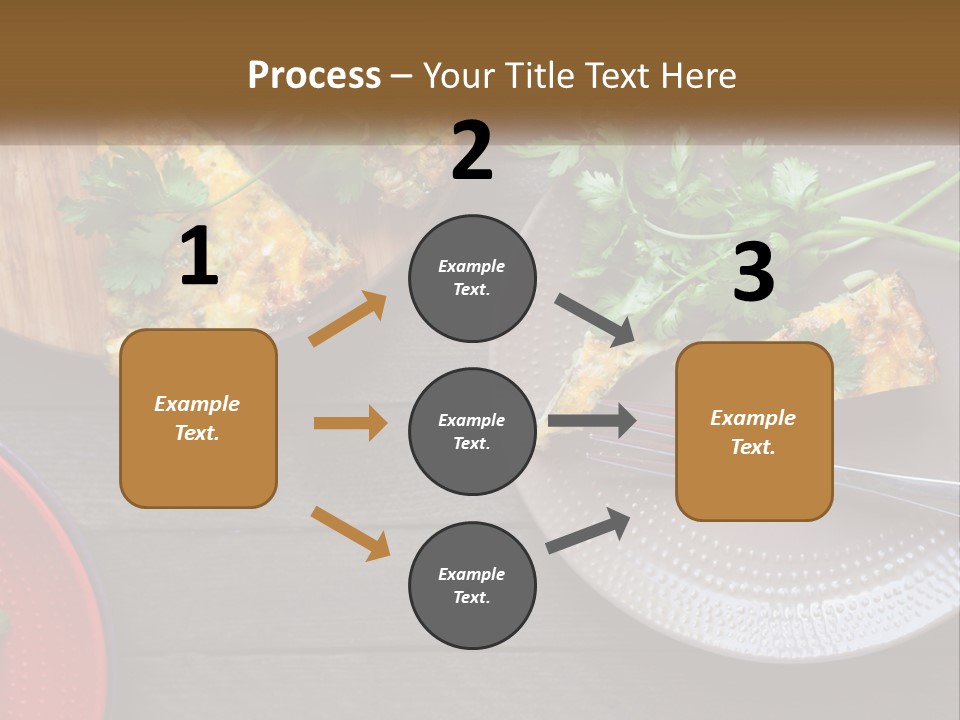 Process – Your Title Text Here

1

Example Text.

2

Example Text.

Example Text.

Example Text.

3

Example Text.